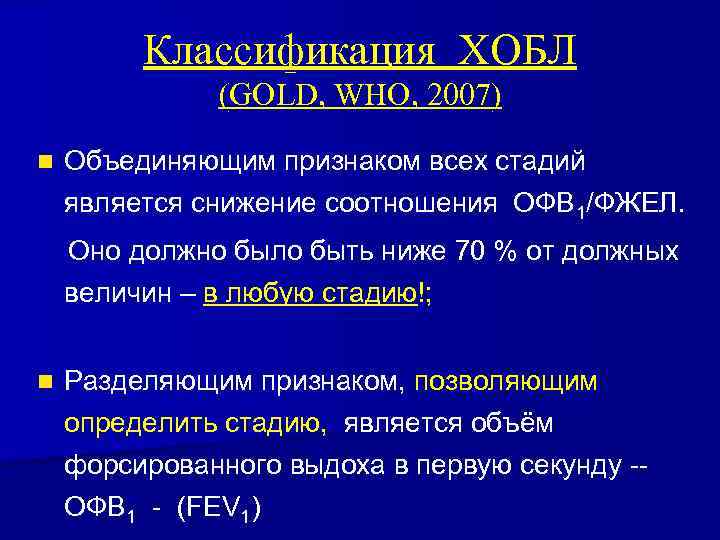 Классификация ХОБЛ
(GOLD, WHO, 2007)

Объединяющим признаком всех стадий является снижение соотношения ОФВ$_1$/ФЖЕЛ.

Оно должно было быть ниже 70 % от должных величин – в любую стадию!;

Разделяющим признаком, позволяющим определить стадию, является объём форсированного выдоха в первую секунду -- ОФВ$_1$ - (FEV$_1$)